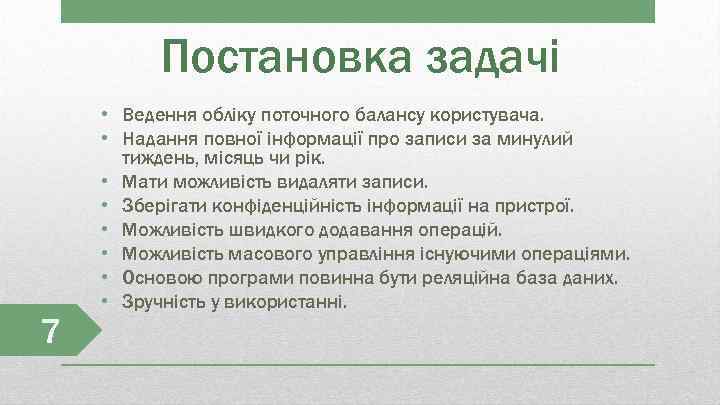 Постановка задачі

• Ведення обліку поточного балансу користувача.
• Надання повної інформації про записи за минулий тиждень, місяць чи рік.
• Мати можливість видаляти записи.
• Зберігати конфіденційність інформації на пристрої.
• Можливість швидкого додавання операцій.
• Можливість масового управління існуючими операціями.
• Основою програми повинна бути реляційна база даних.
• Зручність у використанні.

7